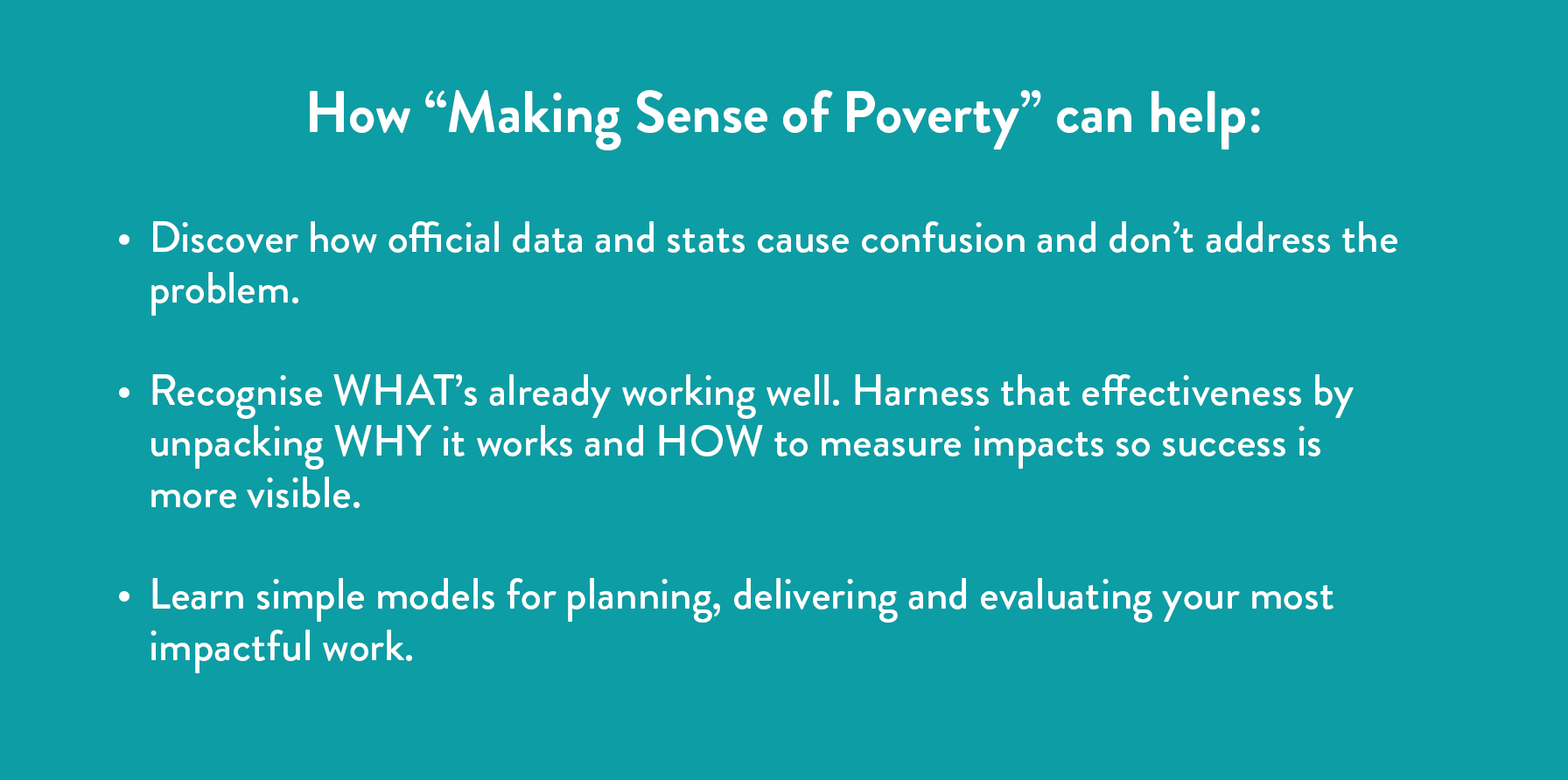 How “Making Sense of Poverty” can help:

• Discover how official data and stats cause confusion and don’t address the problem.

• Recognise WHAT’s already working well. Harness that effectiveness by unpacking WHY it works and HOW to measure impacts so success is more visible.

• Learn simple models for planning, delivering and evaluating your most impactful work.